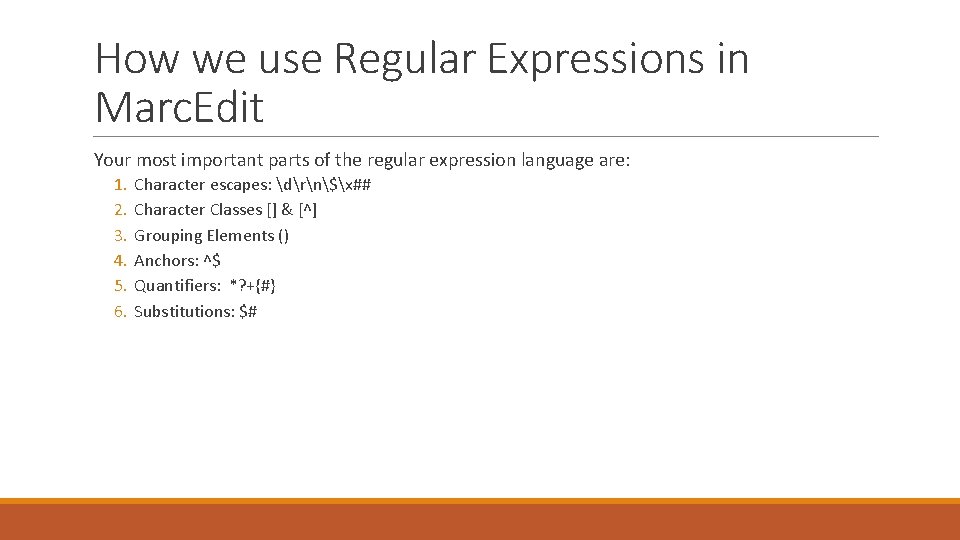 How we use Regular Expressions in MarcEdit

Your most important parts of the regular expression language are:

1. Character escapes: \d\r\n\$\x##
2. Character Classes [] & [^]
3. Grouping Elements ()
4. Anchors: ^$
5. Quantifiers: *?+{#}
6. Substitutions: $#